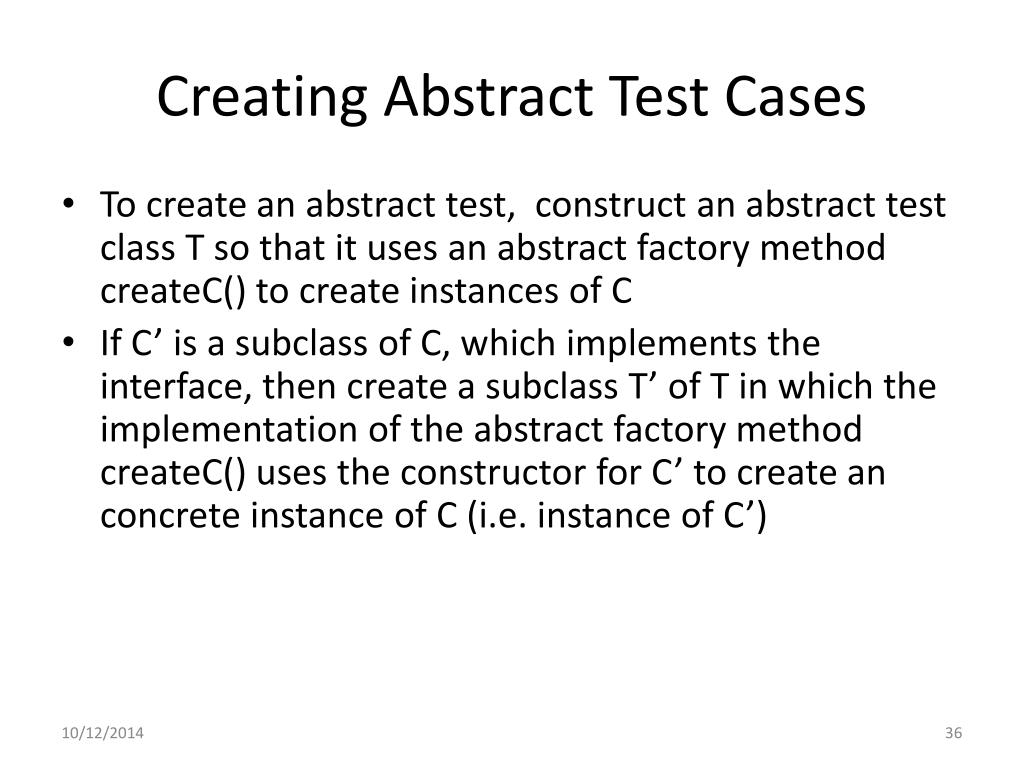 Creating Abstract Test Cases

• To create an abstract test, construct an abstract test class T so that it uses an abstract factory method createC() to create instances of C
• If C’ is a subclass of C, which implements the interface, then create a subclass T’ of T in which the implementation of the abstract factory method createC() uses the constructor for C’ to create an concrete instance of C (i.e. instance of C’)

10/12/2014

36